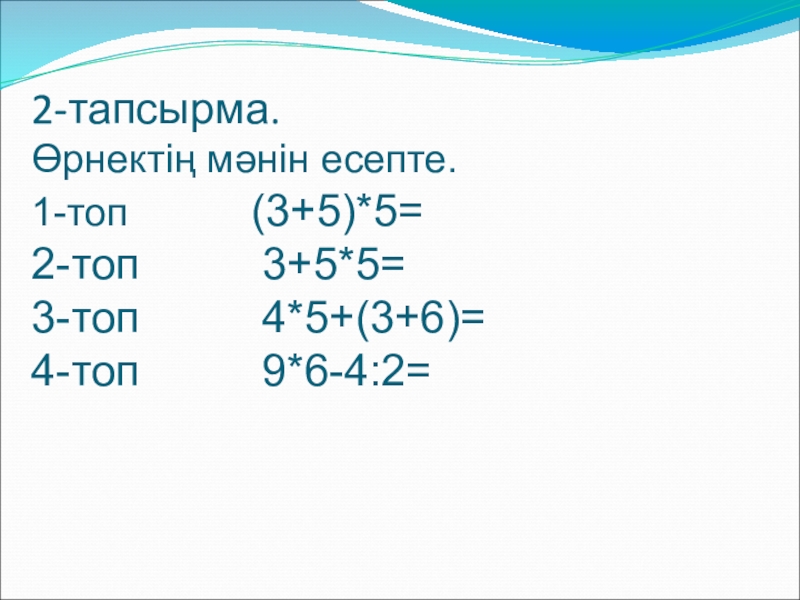 2-тапсырма.
Өрнектің мәнін есепте.
1-топ $(3+5)*5=$
2-топ $3+5*5=$
3-топ $4*5+(3+6)=$
4-топ $9*6-4:2=$